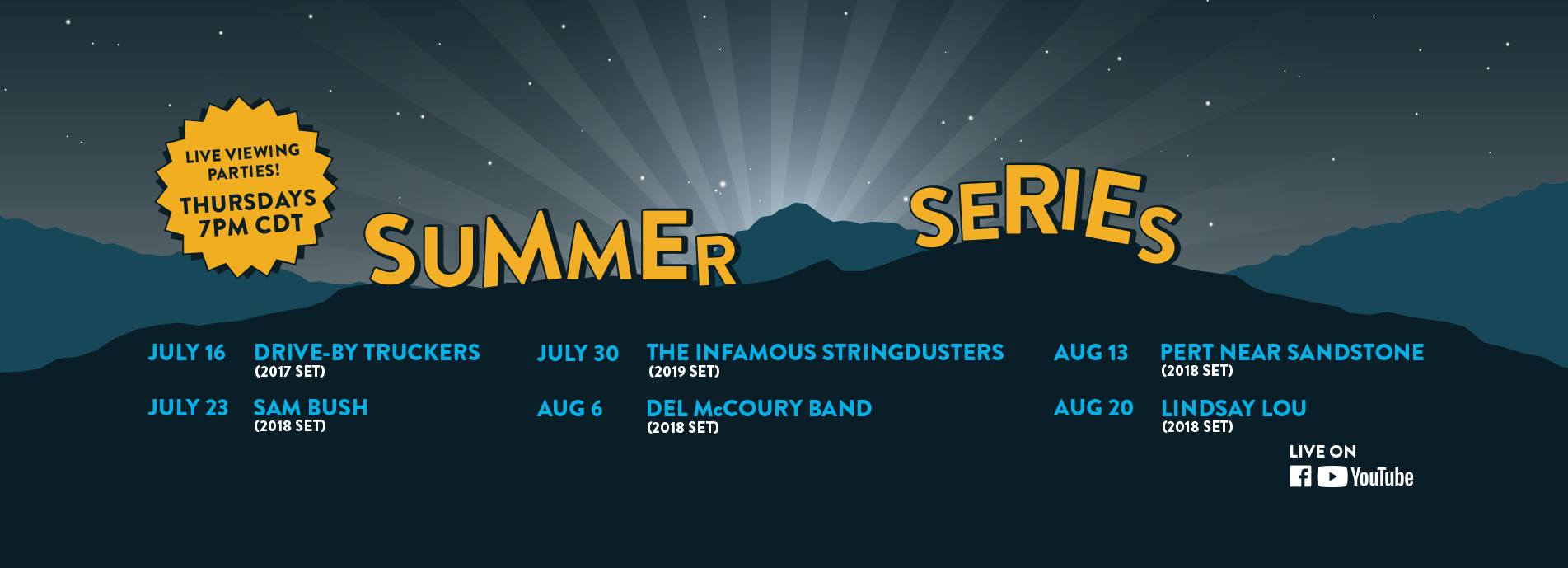 LIVE VIEWING PARTIES!
THURSDAYS 7PM CDT

SUMMER SERIES

JULY 16 DRIVE-BY TRUCKERS (2017 SET)

JULY 23 SAM BUSH (2018 SET)

JULY 30 THE INFAMOUS STRINGDUSTERS (2019 SET)

AUG 6 DEL McCOURY BAND (2018 SET)

AUG 13 PERT NEAR SANDSTONE (2018 SET)

AUG 20 LINDSAY LOU (2018 SET)

LIVE ON
YouTube